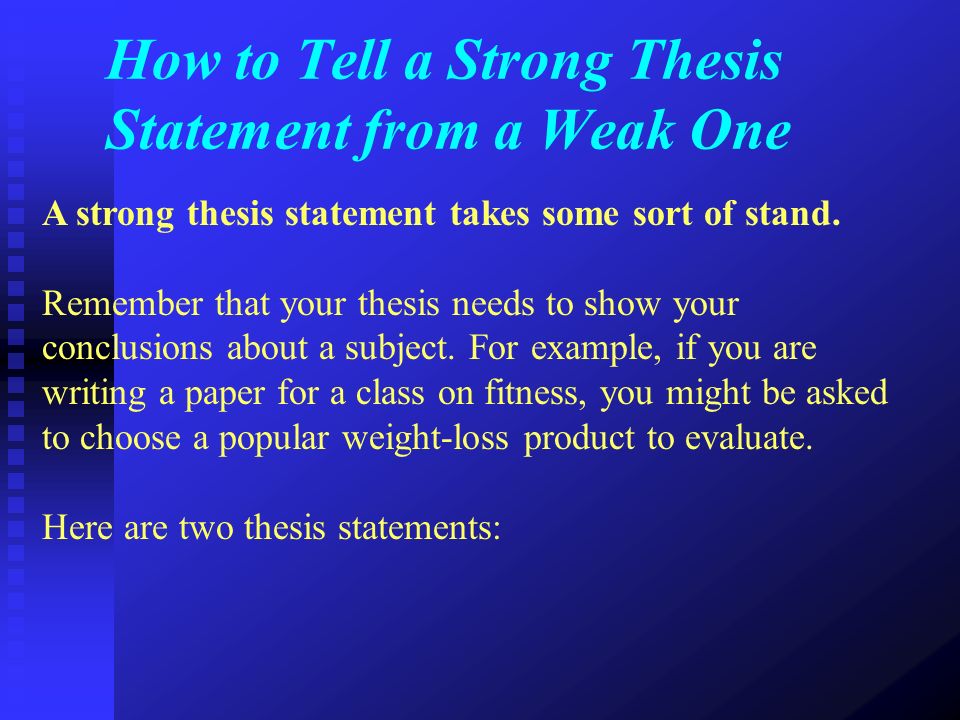 How to Tell a Strong Thesis Statement from a Weak One

A strong thesis statement takes some sort of stand.

Remember that your thesis needs to show your conclusions about a subject. For example, if you are writing a paper for a class on fitness, you might be asked to choose a popular weight-loss product to evaluate.

Here are two thesis statements: